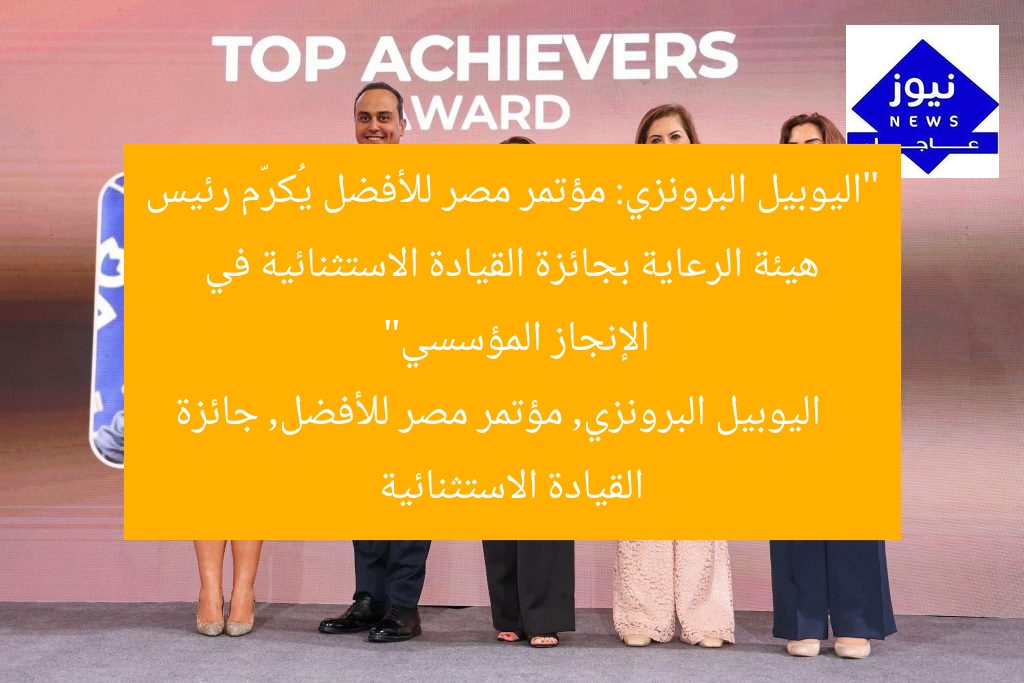 TOP ACHIEVERS
AWARD

نيوز
NEWS
عاجل

"اليوبيل البرونزي: مؤتمر مصر للأفضل يُكرّم رئيس هيئة الرعاية بجائزة القيادة الاستثنائية في الإنجاز المؤسسي"

اليوبيل البرونزي, مؤتمر مصر للأفضل, جائزة القيادة الاستثنائية